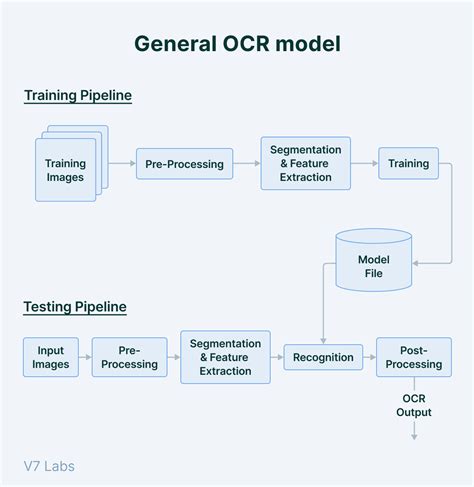 General OCR model

Training Pipeline

Training Images

Pre-Processing

Segmentation & Feature Extraction

Training

Model File

Testing Pipeline

Input Images

Pre-Processing

Segmentation & Feature Extraction

Recognition

Post-Processing

OCR Output

V7 Labs